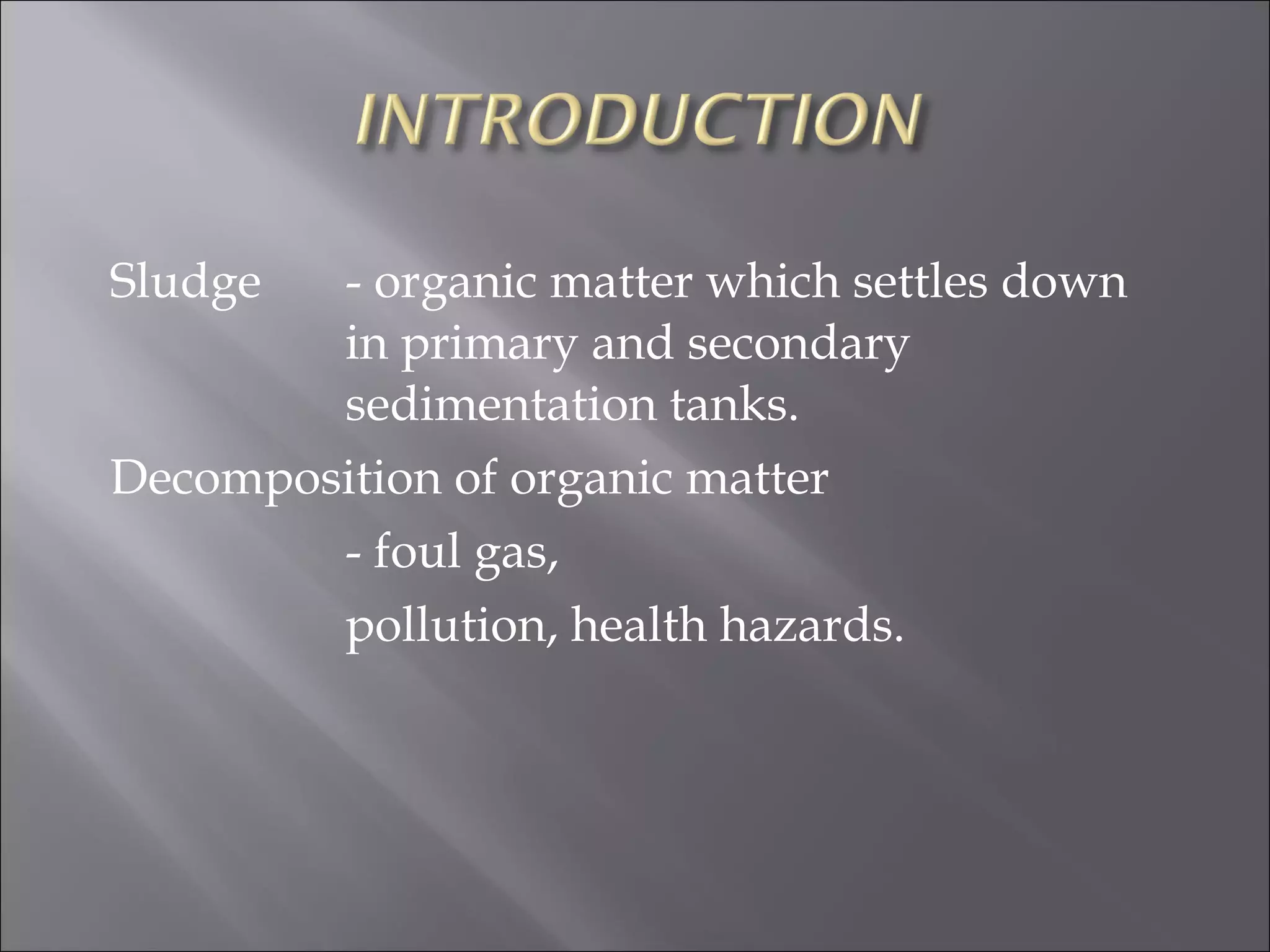 INTRODUCTION

Sludge - organic matter which settles down in primary and secondary sedimentation tanks.

Decomposition of organic matter

- foul gas,

pollution, health hazards.